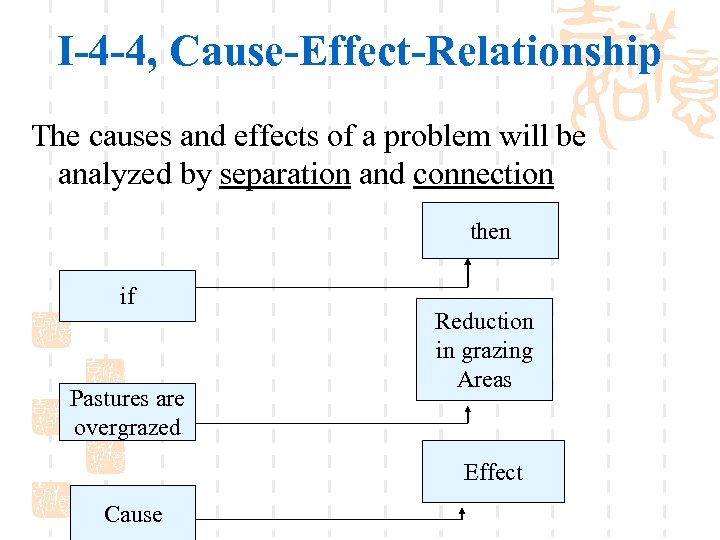 I-4-4, Cause-Effect-Relationship

The causes and effects of a problem will be analyzed by separation and connection

then

if

Reduction in grazing Areas

Pastures are overgrazed

Effect

Cause